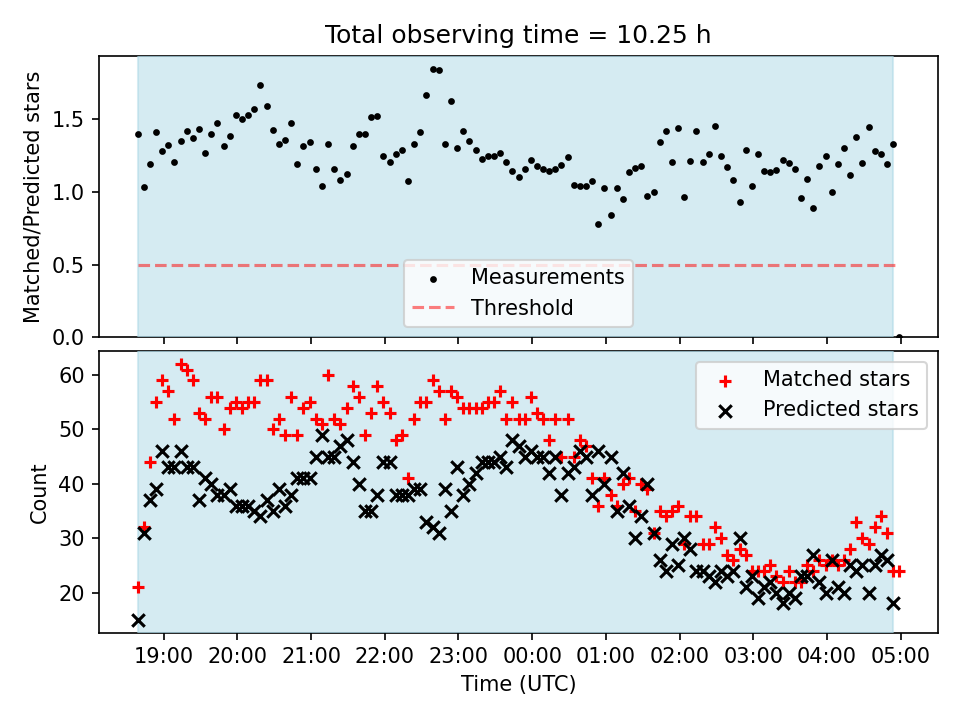 Total observing time = 10.25 h

Matched/Predicted stars

1.5
1.0
0.5
0.0

Measurements
Threshold

Count

60
50
40
30
20

Matched stars
Predicted stars

19:00 20:00 21:00 22:00 23:00 00:00 01:00 02:00 03:00 04:00 05:00

Time (UTC)